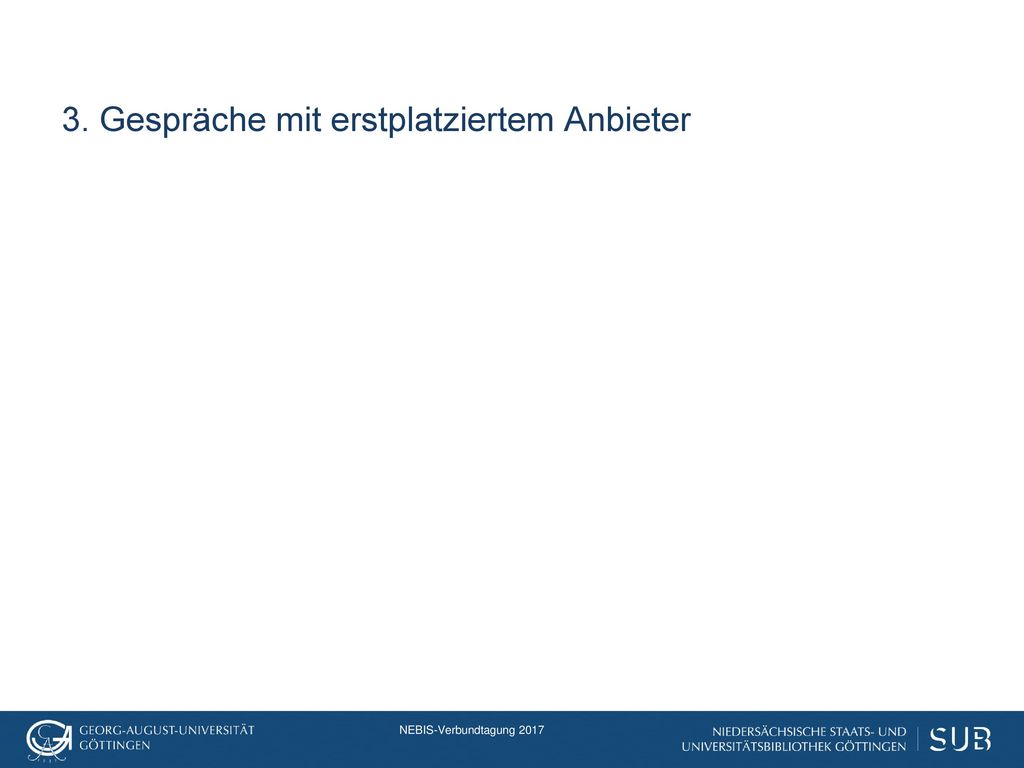 3. Gespräche mit erstplatziertem Anbieter

GEORG-AUGUST-UNIVERSITÄT
GÖTTINGEN

NEBIS-Verbundtagung 2017

NIEDERSÄCHSISCHE STAATS- UND
UNIVERSITÄTSBIBLIOTHEK GÖTTINGEN

SUB